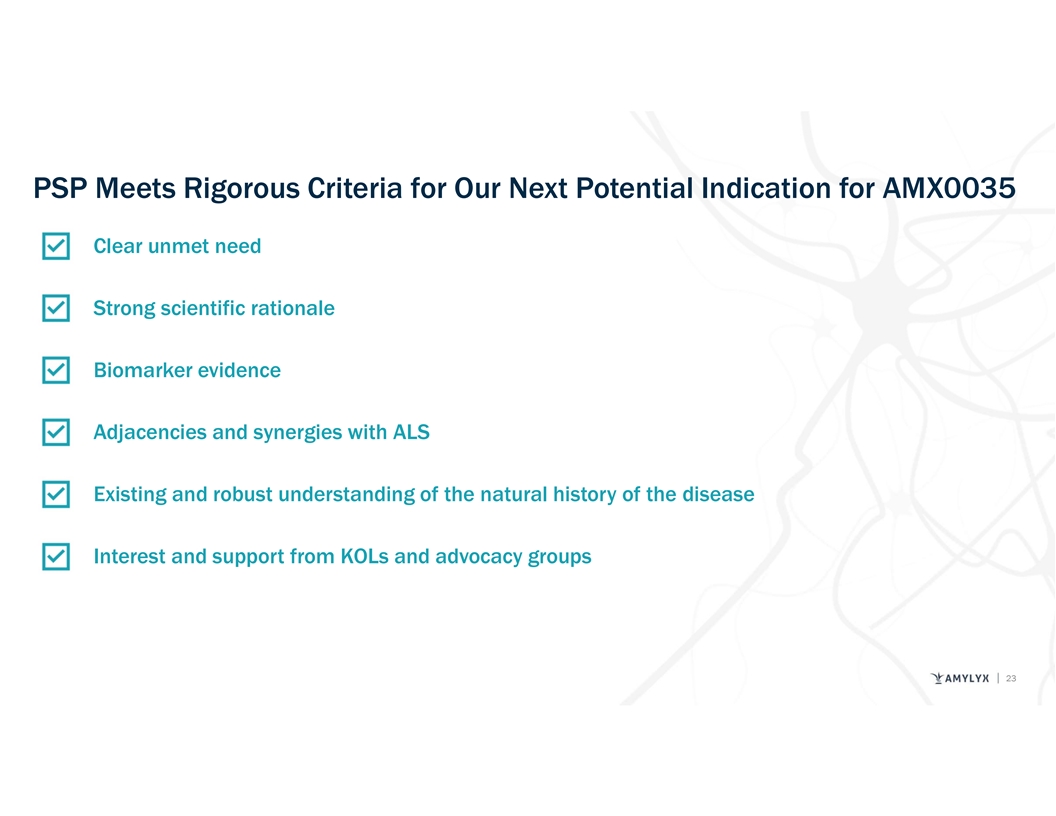 PSP Meets Rigorous Criteria for Our Next Potential Indication for AMX0035

Clear unmet need

Strong scientific rationale

Biomarker evidence

Adjacencies and synergies with ALS

Existing and robust understanding of the natural history of the disease

Interest and support from KOLs and advocacy groups

AMYLYX | 23